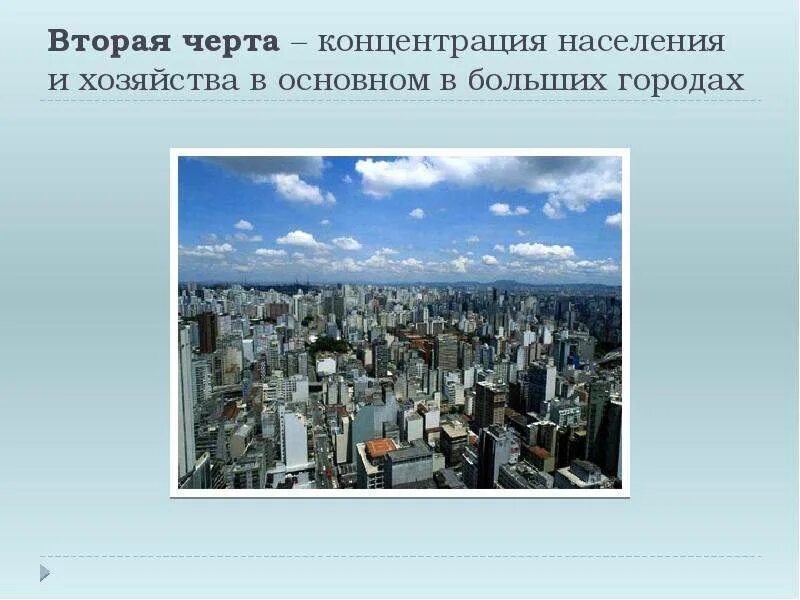 Вторая черта – концентрация населения и хозяйства в основном в больших городах